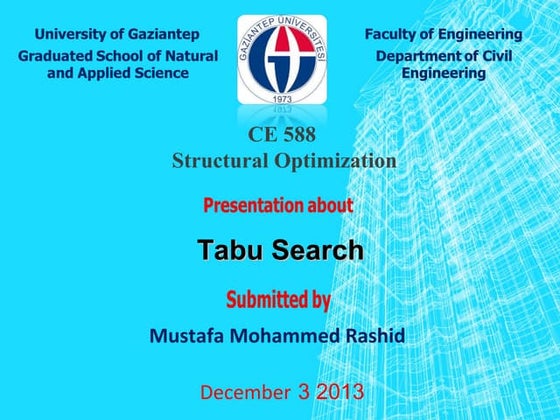 University of Gaziantep
Graduated School of Natural and Applied Science

GAZİANTEP ÜNİVERSİTESİ
1973

Faculty of Engineering
Department of Civil Engineering

CE 588
Structural Optimization

Presentation about

Tabu Search

Submitted by

Mustafa Mohammed Rashid

December 3 2013